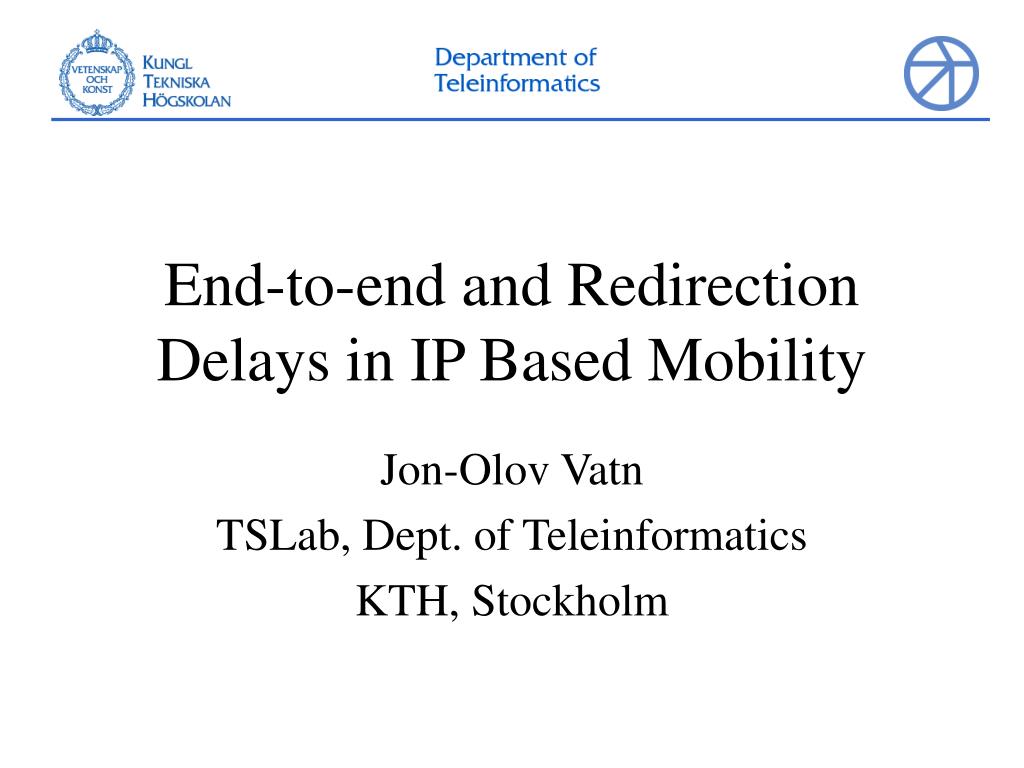 VETENSKAP OCH KONST

KUNGL TEKNISKA HÖGSKOLAN

Department of Teleinformatics

End-to-end and Redirection Delays in IP Based Mobility

Jon-Olov Vatn

TSLab, Dept. of Teleinformatics

KTH, Stockholm